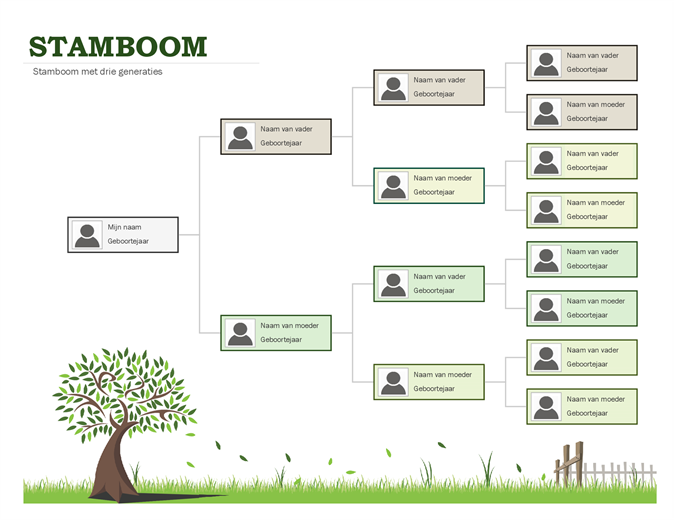 STAMBOOM

Stamboom met drie generaties

Mijn naam
Geboortejaar

Naam van vader
Geboortejaar

Naam van moeder
Geboortejaar

Naam van vader
Geboortejaar

Naam van moeder
Geboortejaar

Naam van vader
Geboortejaar

Naam van moeder
Geboortejaar

Naam van vader
Geboortejaar

Naam van moeder
Geboortejaar

Naam van vader
Geboortejaar

Naam van moeder
Geboortejaar

Naam van vader
Geboortejaar

Naam van moeder
Geboortejaar

Naam van vader
Geboortejaar

Naam van moeder
Geboortejaar